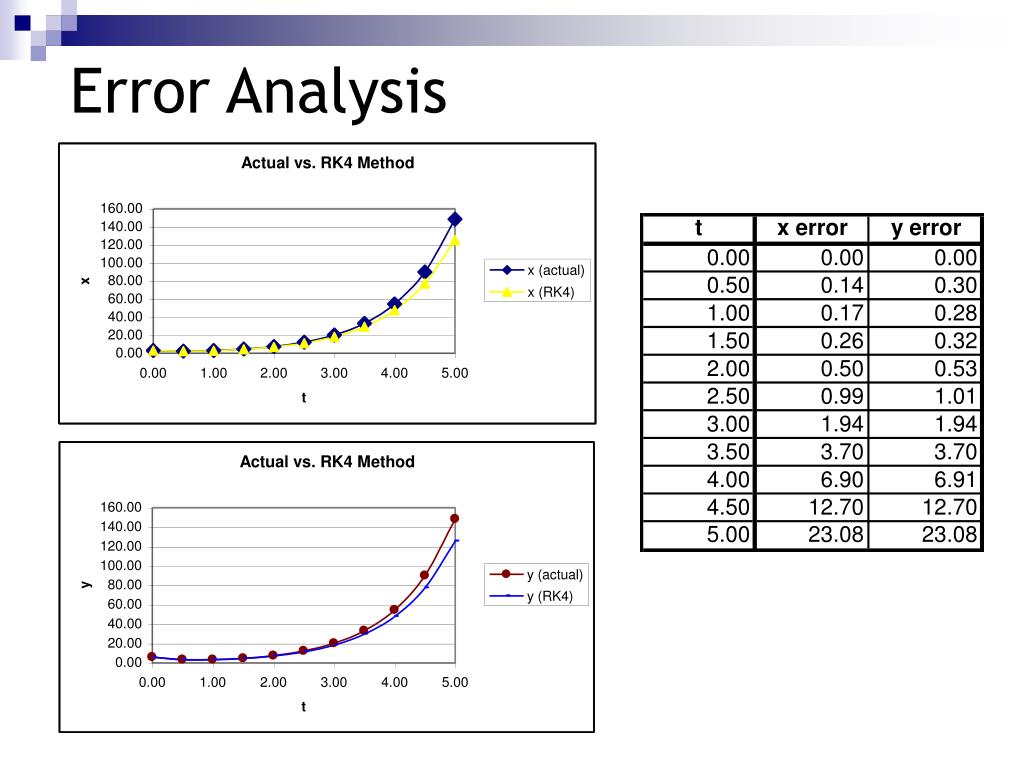 Error Analysis

Actual vs. RK4 Method

160.00
140.00
120.00
100.00
80.00
60.00
40.00
20.00
0.00

x

0.00 1.00 2.00 3.00 4.00 5.00

t

x (actual)
x (RK4)

Actual vs. RK4 Method

160.00
140.00
120.00
100.00
80.00
60.00
40.00
20.00
0.00

y

0.00 1.00 2.00 3.00 4.00 5.00

t

y (actual)
y (RK4)

| t | x error | y error |
|---|---|---|
| 0.00 | 0.00 | 0.00 |
| 0.50 | 0.14 | 0.30 |
| 1.00 | 0.17 | 0.28 |
| 1.50 | 0.26 | 0.32 |
| 2.00 | 0.50 | 0.53 |
| 2.50 | 0.99 | 1.01 |
| 3.00 | 1.94 | 1.94 |
| 3.50 | 3.70 | 3.70 |
| 4.00 | 6.90 | 6.91 |
| 4.50 | 12.70 | 12.70 |
| 5.00 | 23.08 | 23.08 |